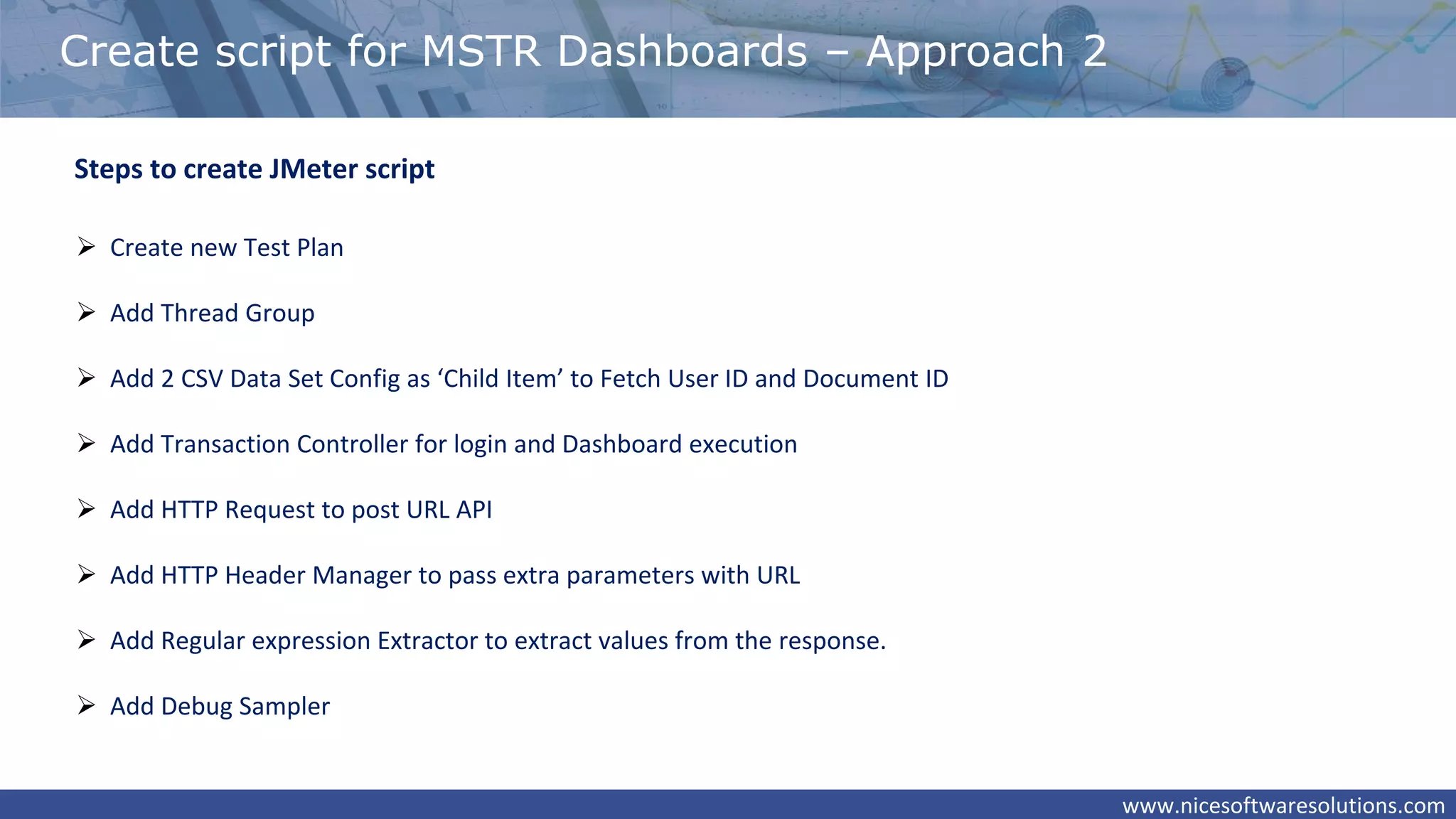 Create script for MSTR Dashboards – Approach 2

Steps to create JMeter script

➢ Create new Test Plan

➢ Add Thread Group

➢ Add 2 CSV Data Set Config as ‘Child Item’ to Fetch User ID and Document ID

➢ Add Transaction Controller for login and Dashboard execution

➢ Add HTTP Request to post URL API

➢ Add HTTP Header Manager to pass extra parameters with URL

➢ Add Regular expression Extractor to extract values from the response.

➢ Add Debug Sampler

www.nicesoftwaresolutions.com